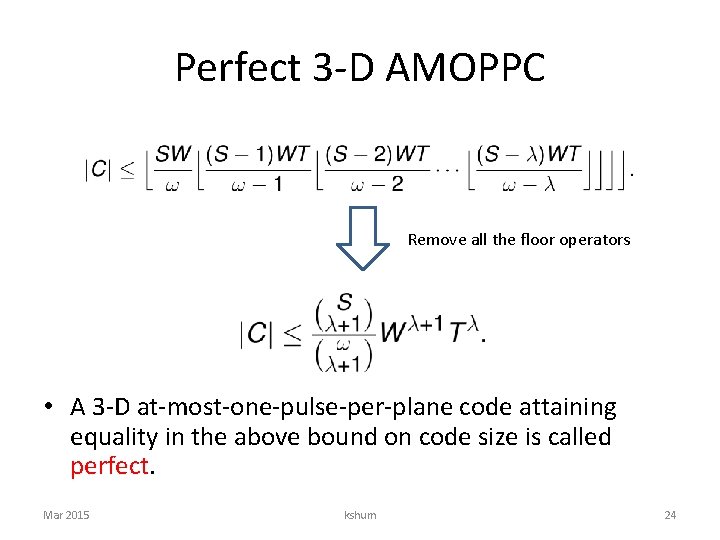 Perfect 3-D AMOPPC

$|C| \leq \left\lfloor \frac{SW}{\omega} \left\lfloor \frac{(S-1)WT}{\omega-1} \left\lfloor \frac{(S-2)WT}{\omega-2} \cdots \left\lfloor \frac{(S-\lambda)WT}{\omega-\lambda} \right\rfloor \right\rfloor \right\rfloor \right\rfloor.$

Remove all the floor operators

$|C| \leq \frac{\binom{S}{\lambda+1}}{\binom{\omega}{\lambda+1}} W^{\lambda+1} T^{\lambda}.$

• A 3-D at-most-one-pulse-per-plane code attaining equality in the above bound on code size is called perfect.

Mar 2015

kshum

24